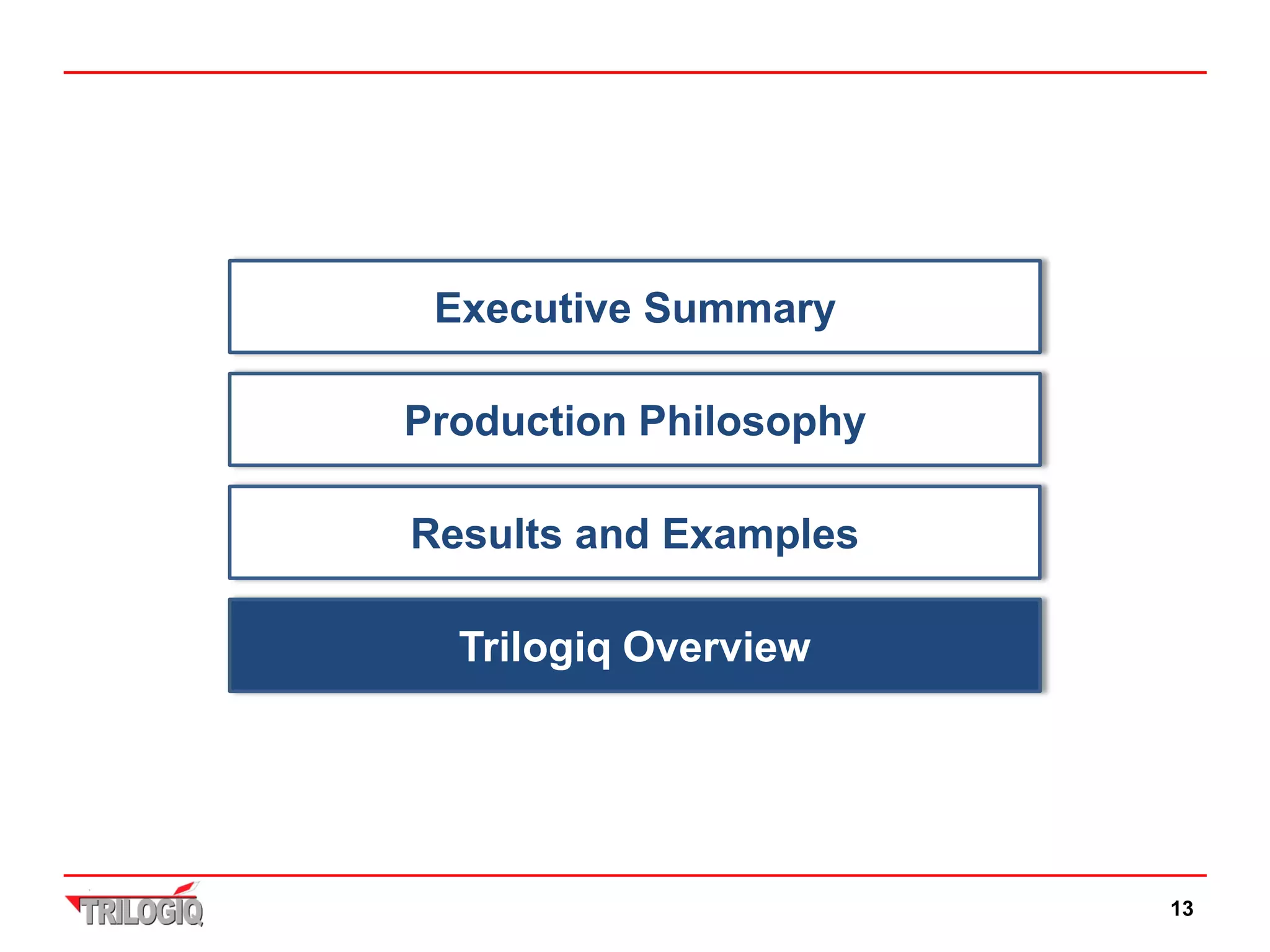 Executive Summary

Production Philosophy

Results and Examples

Trilogiq Overview

TRILOGIQ

13